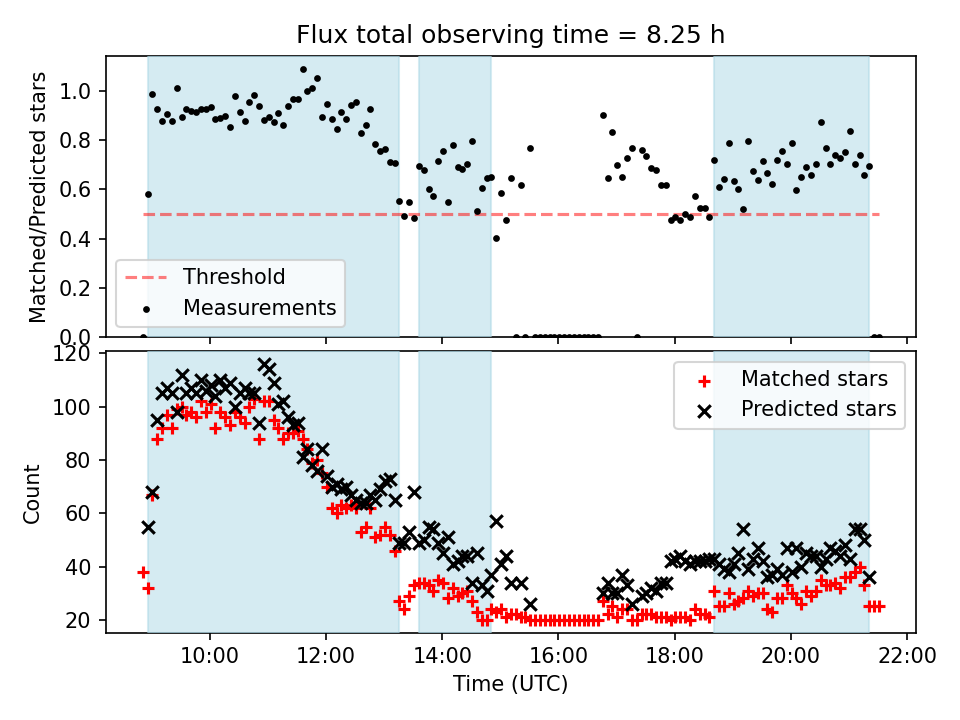 Flux total observing time = 8.25 h

Matched/Predicted stars

1.0
0.8
0.6
0.4
0.2
0.0

Threshold
Measurements

Count

120
100
80
60
40
20

Matched stars
Predicted stars

10:00
12:00
14:00
16:00
18:00
20:00
22:00

Time (UTC)